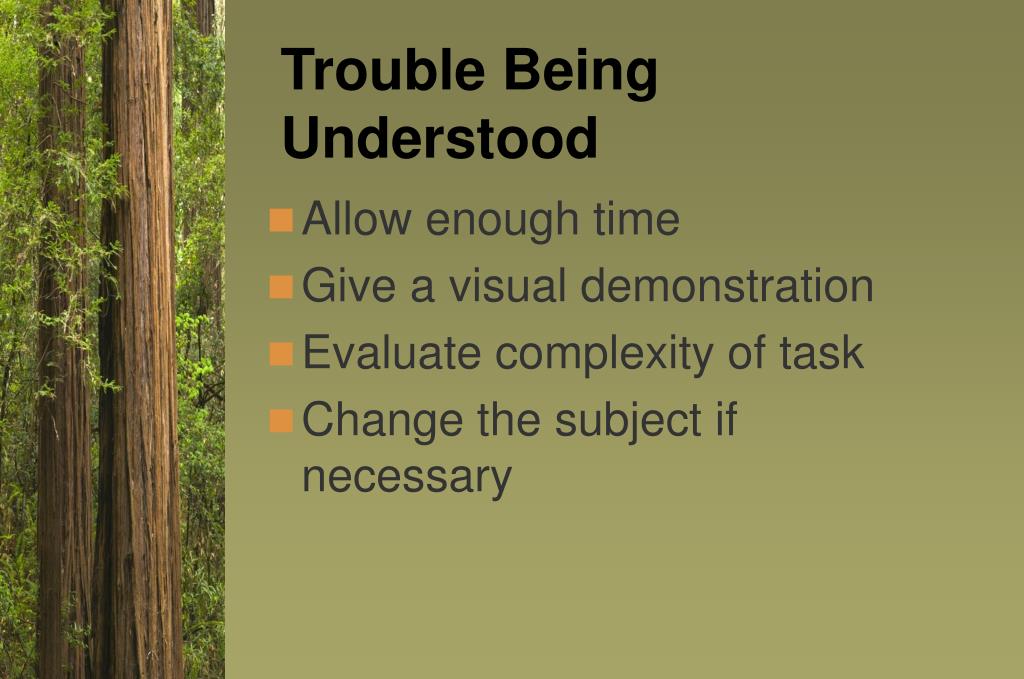 Trouble Being Understood

- Allow enough time
- Give a visual demonstration
- Evaluate complexity of task
- Change the subject if necessary